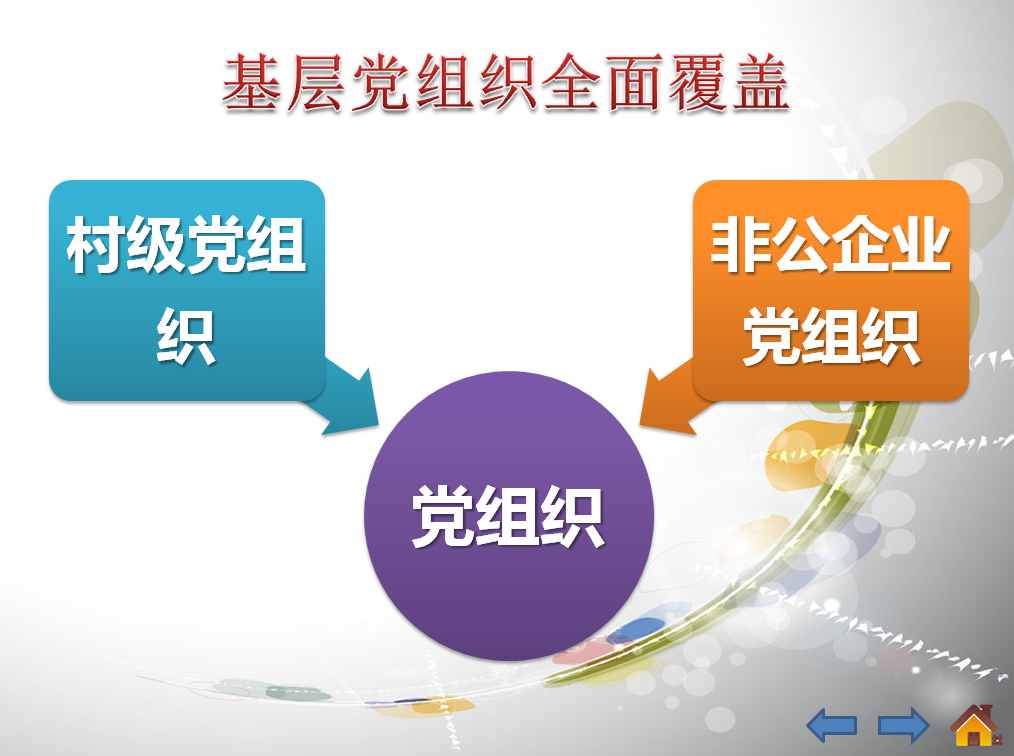 基层党组织全面覆盖

村级党组织

非公企业党组织

党组织